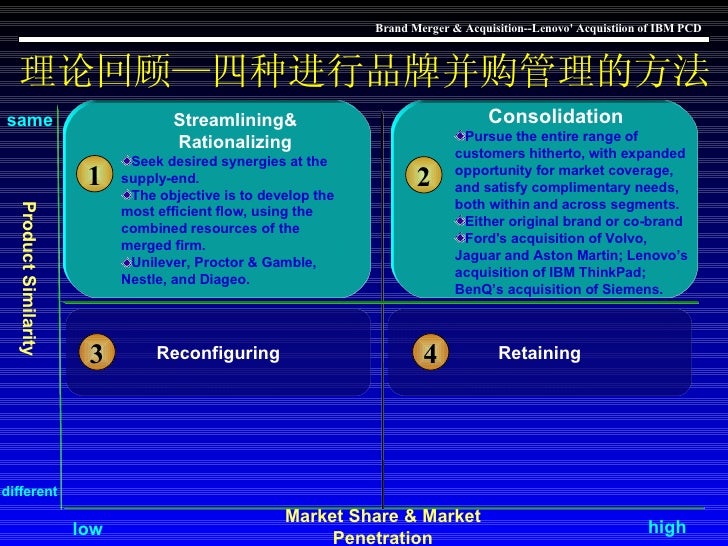 Brand Merger & Acquisition--Lenovo' Acquistiion of IBM PCD

理论回顾—四种进行品牌并购管理的方法

same

Product Similarity

different

1

Streamlining& Rationalizing

Seek desired synergies at the supply-end.
The objective is to develop the most efficient flow, using the combined resources of the merged firm.
Unilever, Proctor & Gamble, Nestle, and Diageo.

2

Consolidation

Pursue the entire range of customers hitherto, with expanded opportunity for market coverage, and satisfy complimentary needs, both within and across segments.
Either original brand or co-brand
Ford's acquisition of Volvo, Jaguar and Aston Martin; Lenovo's acquisition of IBM ThinkPad; BenQ's acquisition of Siemens.

3

Reconfiguring

4

Retaining

low

Market Share & Market Penetration

high